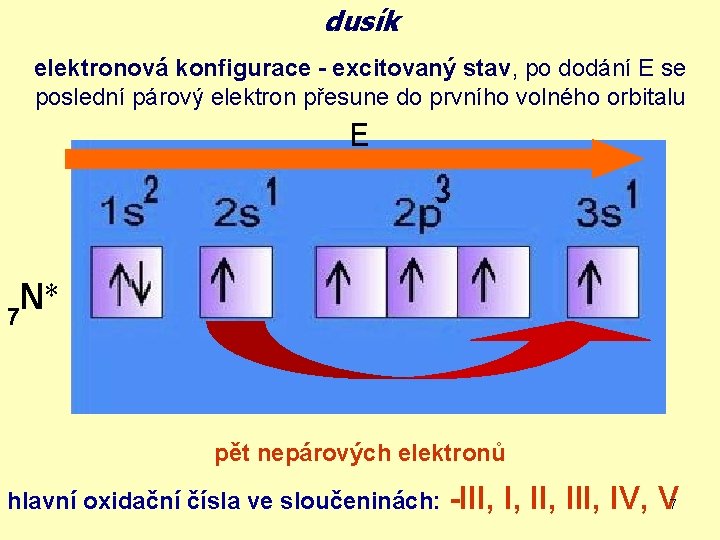 dusík

elektronová konfigurace - excitovaný stav, po dodání E se poslední párový elektron přesune do prvního volného orbitalu

E

$1s^2$ $2s^1$ $2p^3$ $3s^1$

$_7N^*$

↑↓ ↑ ↑ ↑ ↑ ↑

pět nepárových elektronů

hlavní oxidační čísla ve sloučeninách: -III, I, II, III, IV, V

7